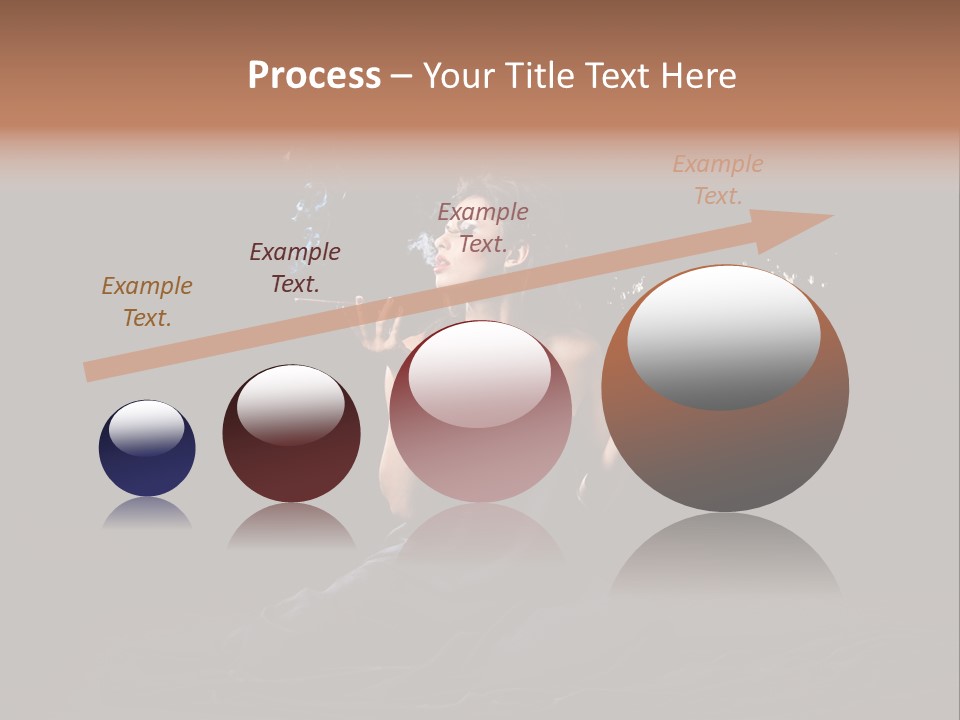 Process – Your Title Text Here

Example Text.

Example Text.

Example Text.

Example Text.